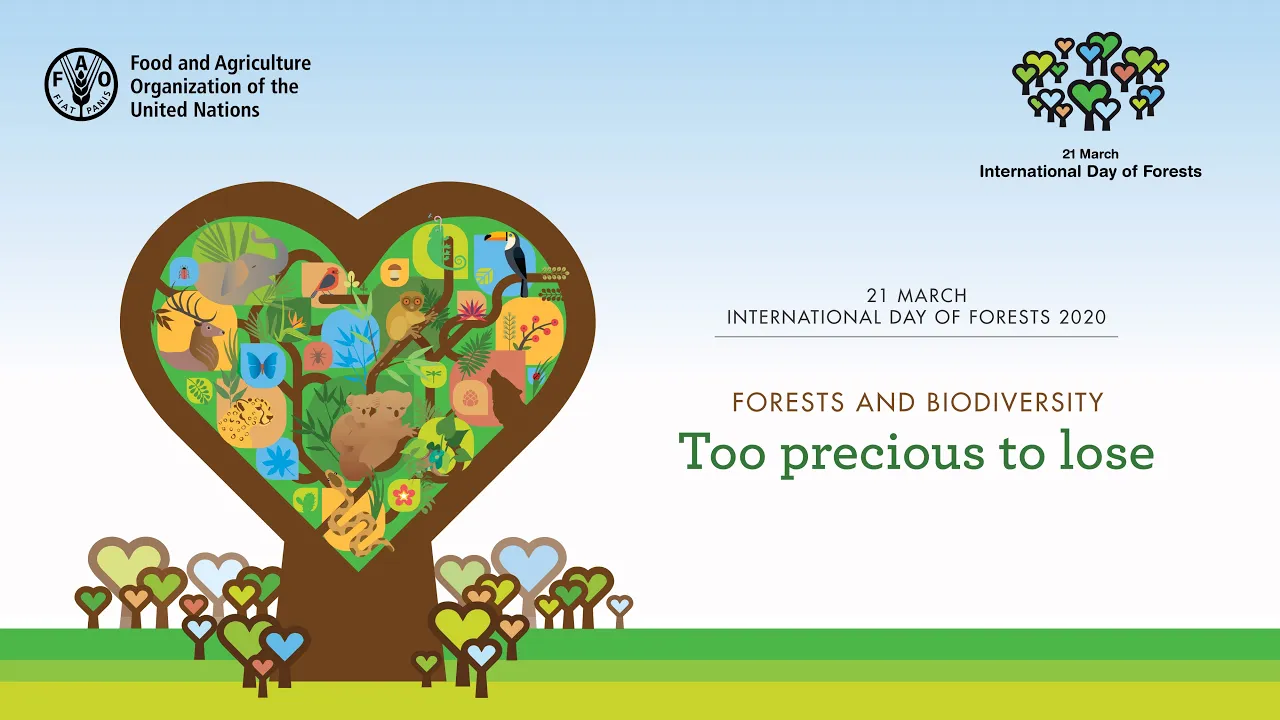 F A O
FIAT PANIS
Food and Agriculture Organization of the United Nations

21 March
International Day of Forests

21 MARCH
INTERNATIONAL DAY OF FORESTS 2020

FORESTS AND BIODIVERSITY
Too precious to lose